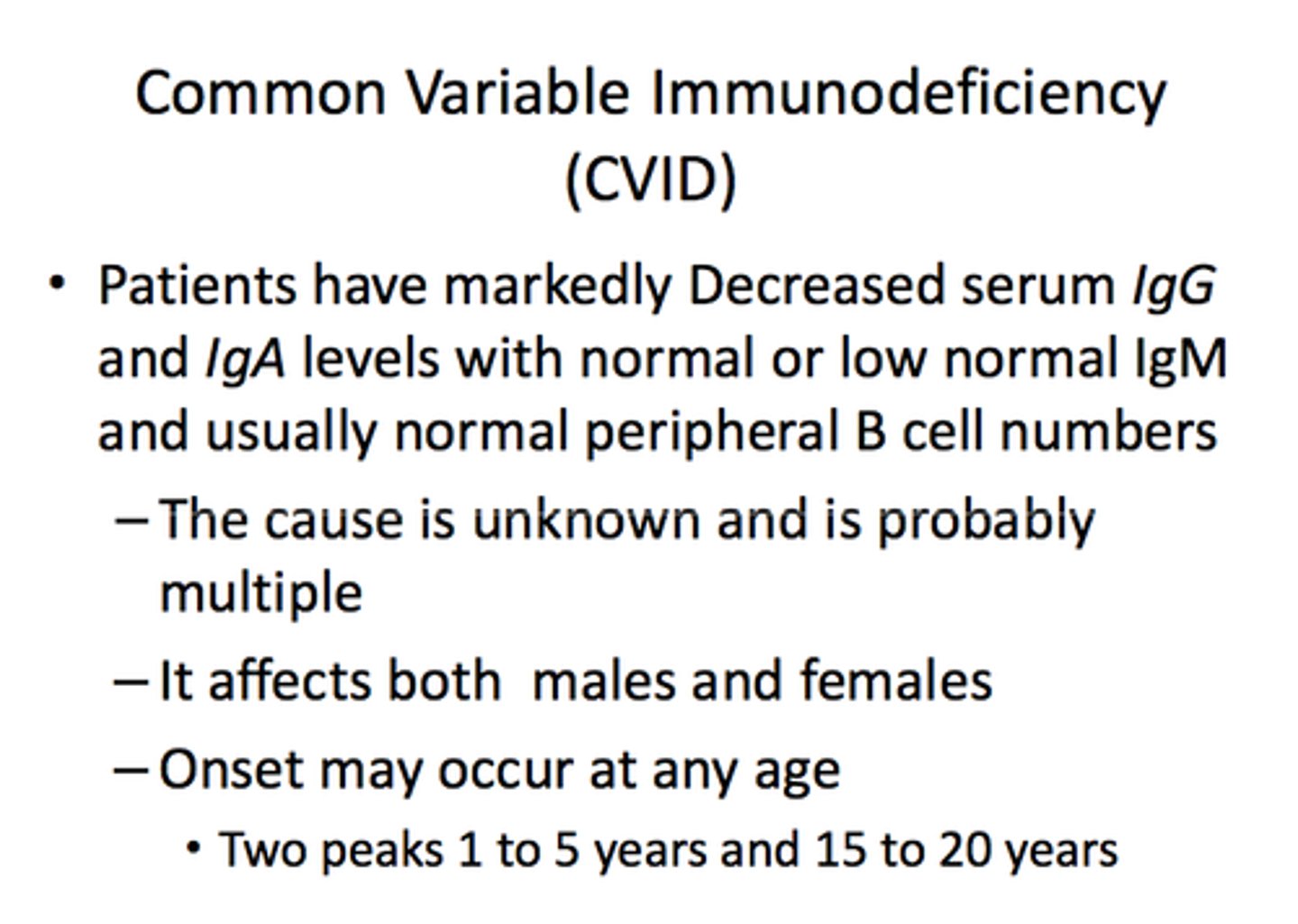 Common Variable Immunodeficiency (CVID)

• Patients have markedly Decreased serum IgG and IgA levels with normal or low normal IgM and usually normal peripheral B cell numbers

– The cause is unknown and is probably multiple

– It affects both males and females

– Onset may occur at any age

• Two peaks 1 to 5 years and 15 to 20 years